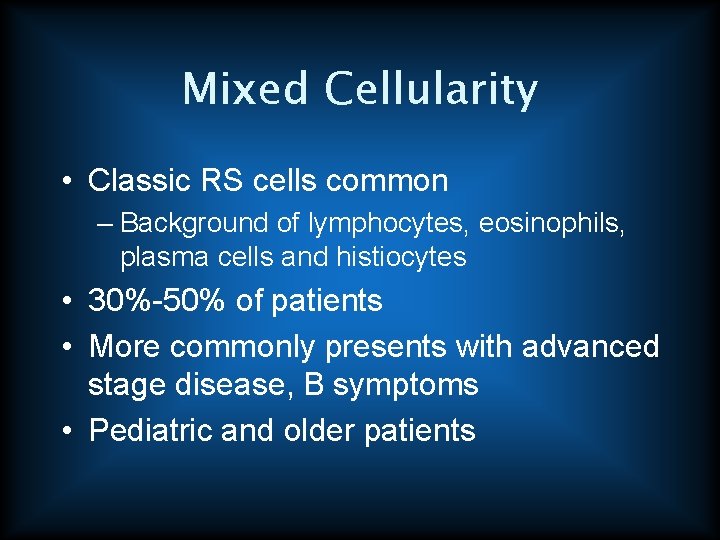 Mixed Cellularity

• Classic RS cells common
– Background of lymphocytes, eosinophils, plasma cells and histiocytes
• 30%-50% of patients
• More commonly presents with advanced stage disease, B symptoms
• Pediatric and older patients